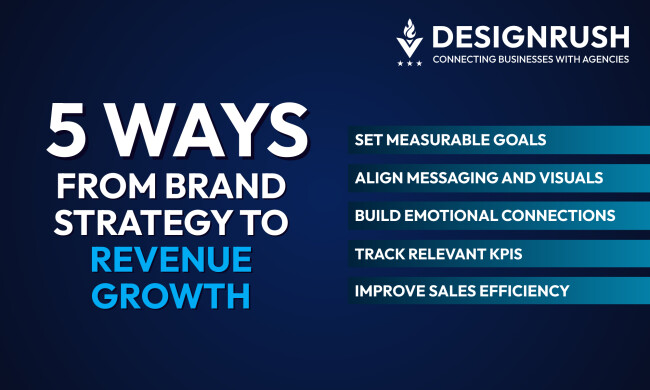 DESIGNRUSH
CONNECTING BUSINESSES WITH AGENCIES

5 WAYS
FROM BRAND STRATEGY TO
REVENUE GROWTH

SET MEASURABLE GOALS
ALIGN MESSAGING AND VISUALS
BUILD EMOTIONAL CONNECTIONS
TRACK RELEVANT KPIS
IMPROVE SALES EFFICIENCY